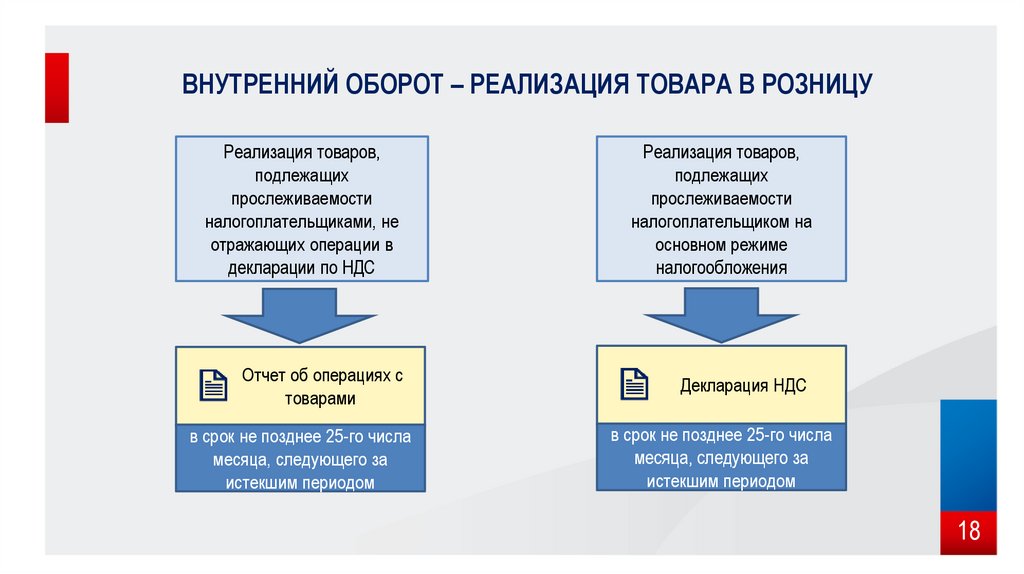 ВНУТРЕННИЙ ОБОРОТ – РЕАЛИЗАЦИЯ ТОВАРА В РОЗНИЦУ

Реализация товаров, подлежащих прослеживаемости налогоплательщиками, не отражающих операции в декларации по НДС

Отчет об операциях с товарами

в срок не позднее 25-го числа месяца, следующего за истекшим периодом

Реализация товаров, подлежащих прослеживаемости налогоплательщиком на основном режиме налогообложения

Декларация НДС

в срок не позднее 25-го числа месяца, следующего за истекшим периодом

18